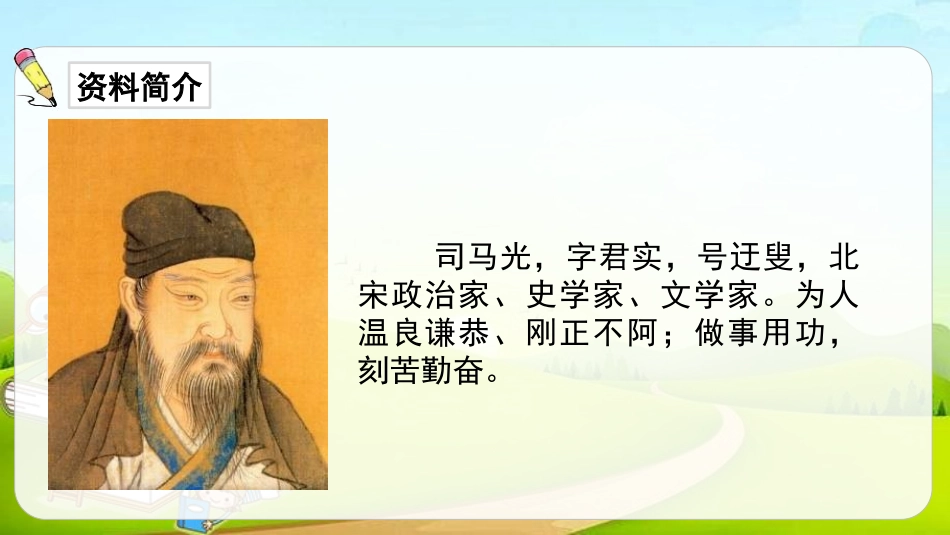 资料简介

司马光，字君实，号迂叟，北宋政治家、史学家、文学家。为人温良谦恭、刚正不阿；做事用功，刻苦勤奋。